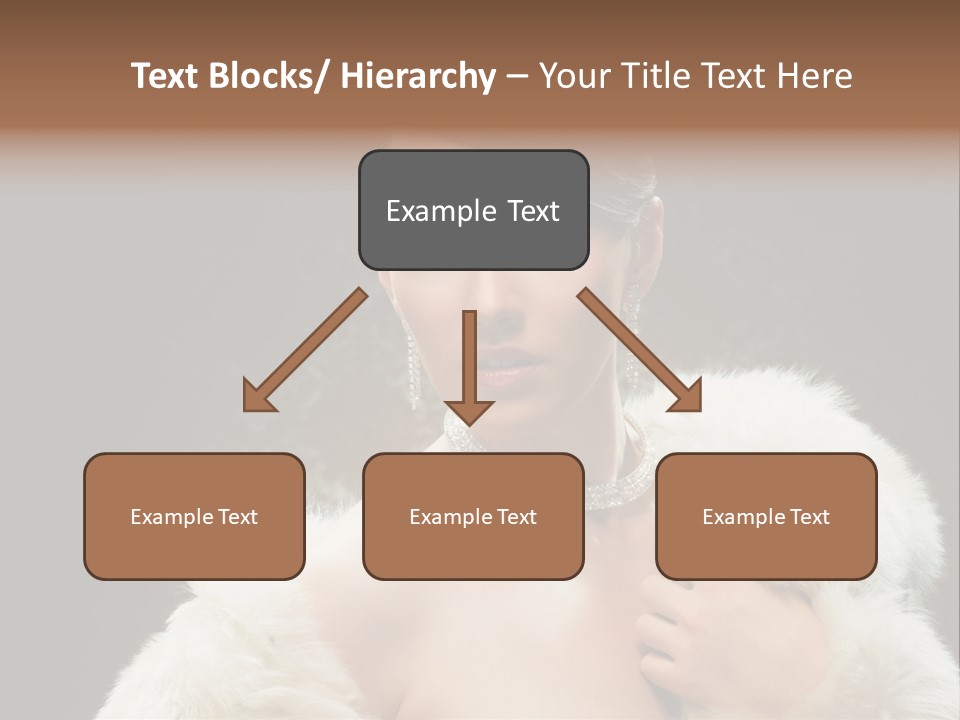 Text Blocks/ Hierarchy – Your Title Text Here

Example Text

Example Text

Example Text

Example Text